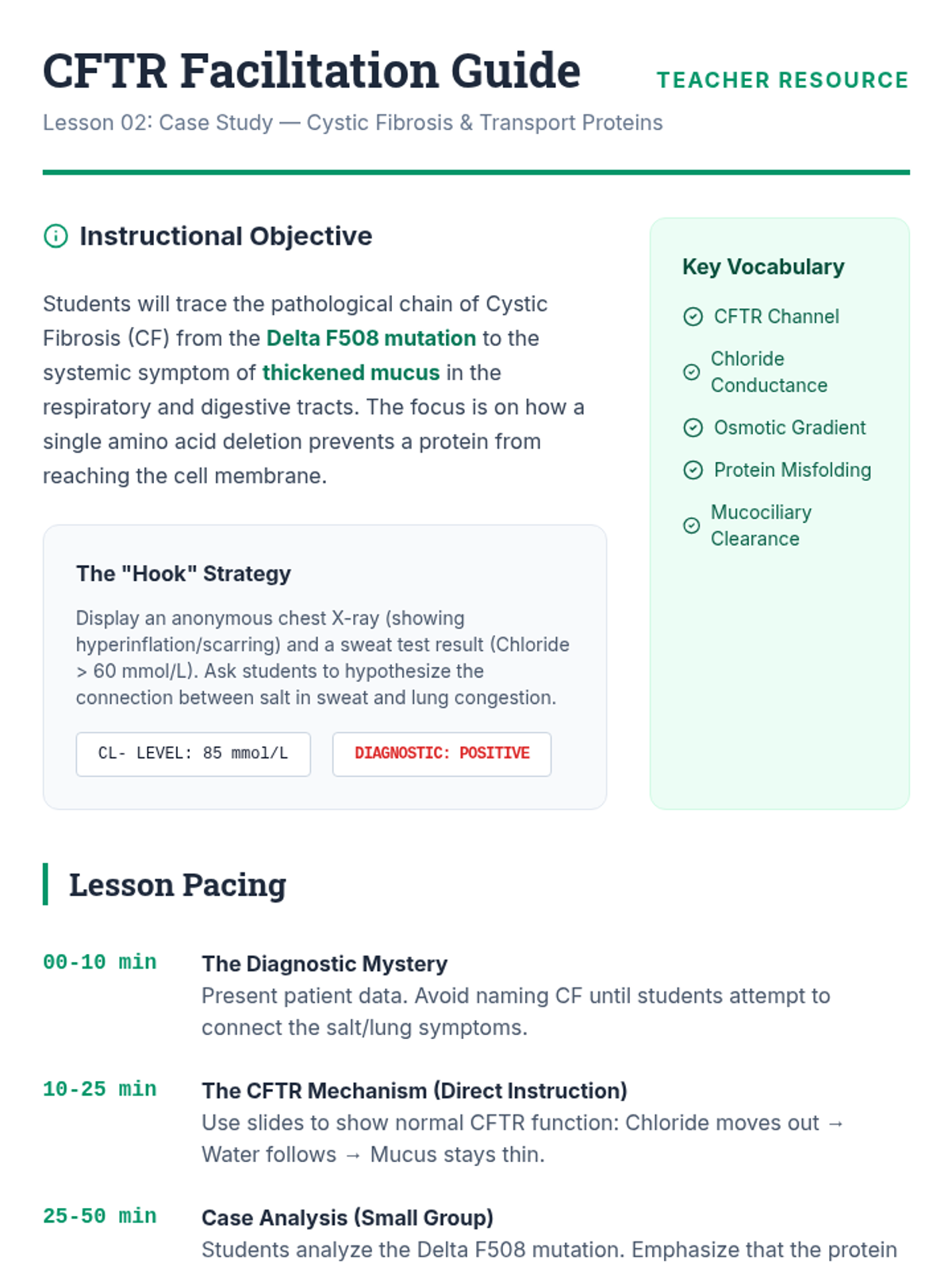 CFTR Facilitation Guide

TEACHER RESOURCE

Lesson 02: Case Study — Cystic Fibrosis & Transport Proteins

Instructional Objective

Students will trace the pathological chain of Cystic Fibrosis (CF) from the Delta F508 mutation to the systemic symptom of thickened mucus in the respiratory and digestive tracts. The focus is on how a single amino acid deletion prevents a protein from reaching the cell membrane.

The "Hook" Strategy

Display an anonymous chest X-ray (showing hyperinflation/scarring) and a sweat test result (Chloride > 60 mmol/L). Ask students to hypothesize the connection between salt in sweat and lung congestion.

CL- LEVEL: 85 mmol/L

DIAGNOSTIC: POSITIVE

Key Vocabulary

CFTR Channel

Chloride Conductance

Osmotic Gradient

Protein Misfolding

Mucociliary Clearance

Lesson Pacing

00-10 min

The Diagnostic Mystery

Present patient data. Avoid naming CF until students attempt to connect the salt/lung symptoms.

10-25 min

The CFTR Mechanism (Direct Instruction)

Use slides to show normal CFTR function: Chloride moves out → Water follows → Mucus stays thin.

25-50 min

Case Analysis (Small Group)

Students analyze the Delta F508 mutation. Emphasize that the protein